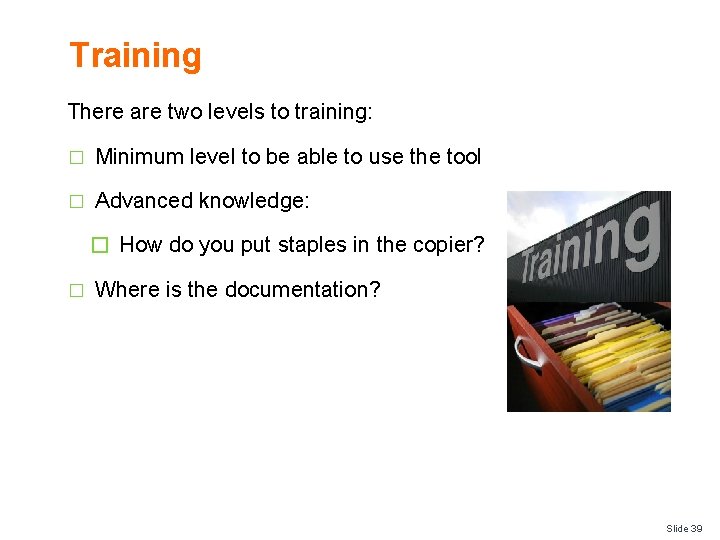 Training

There are two levels to training:

□ Minimum level to be able to use the tool

□ Advanced knowledge:

□ How do you put staples in the copier?

□ Where is the documentation?

Training

Slide 39